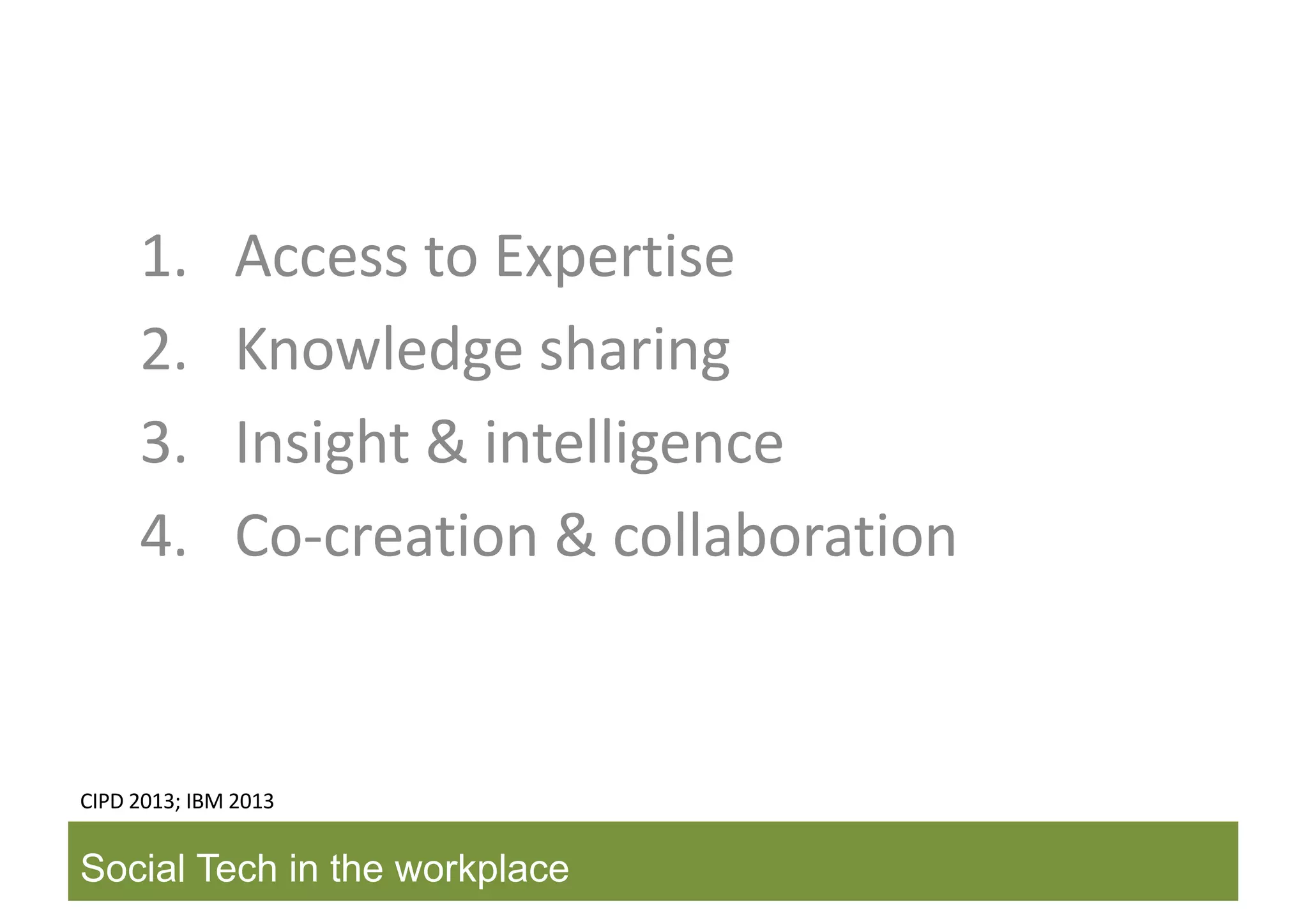 1. Access to Expertise
2. Knowledge sharing
3. Insight & intelligence
4. Co-creation & collaboration

CIPD 2013; IBM 2013

Social Tech in the workplace